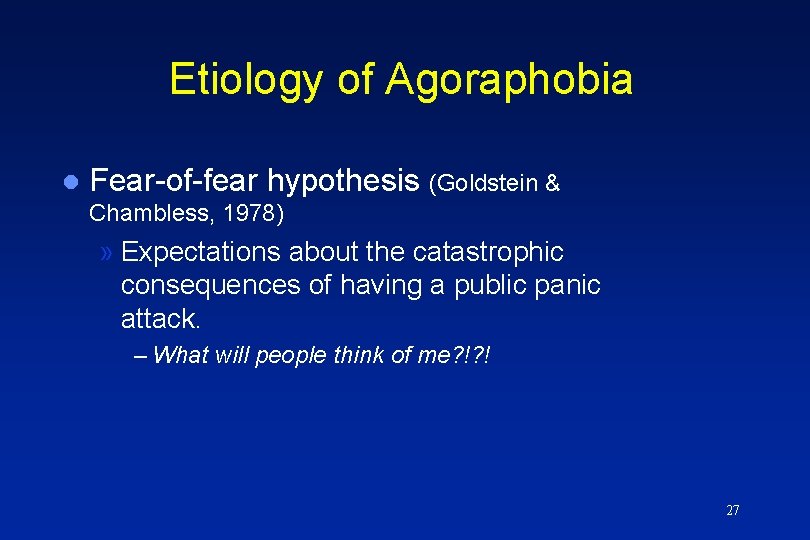 Etiology of Agoraphobia

● Fear-of-fear hypothesis (Goldstein & Chambless, 1978)

» Expectations about the catastrophic consequences of having a public panic attack.

– What will people think of me?!?!

27